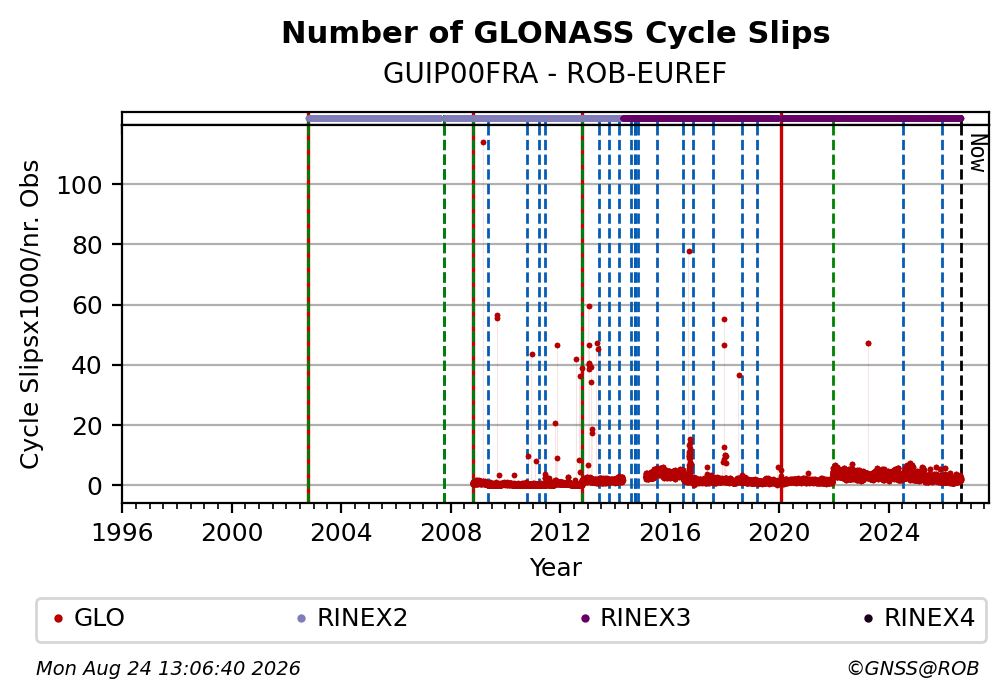 Number of GLONASS Cycle Slips
GUIP00FRA - ROB-EUREF

Now

Cycle Slipsx1000/nr. Obs

100
80
60
40
20
0

1996 2000 2004 2008 2012 2016 2020 2024

Year

GLO RINEX2 RINEX3 RINEX4

Mon Aug 24 13:06:40 2026

©GNSS@ROB